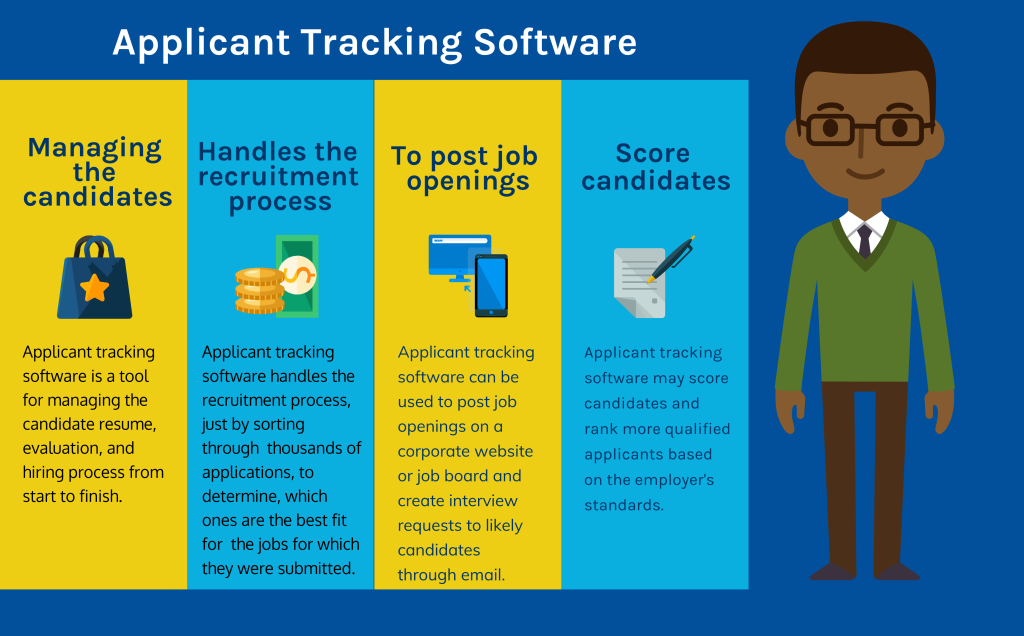 Applicant Tracking Software

Managing the candidates

Applicant tracking software is a tool for managing the candidate resume, evaluation, and hiring process from start to finish.

Handles the recruitment process

Applicant tracking software handles the recruitment process, just by sorting through thousands of applications, to determine, which ones are the best fit for the jobs for which they were submitted.

To post job openings

Applicant tracking software can be used to post job openings on a corporate website or job board and create interview requests to likely candidates through email.

Score candidates

Applicant tracking software may score candidates and rank more qualified applicants based on the employer's standards.